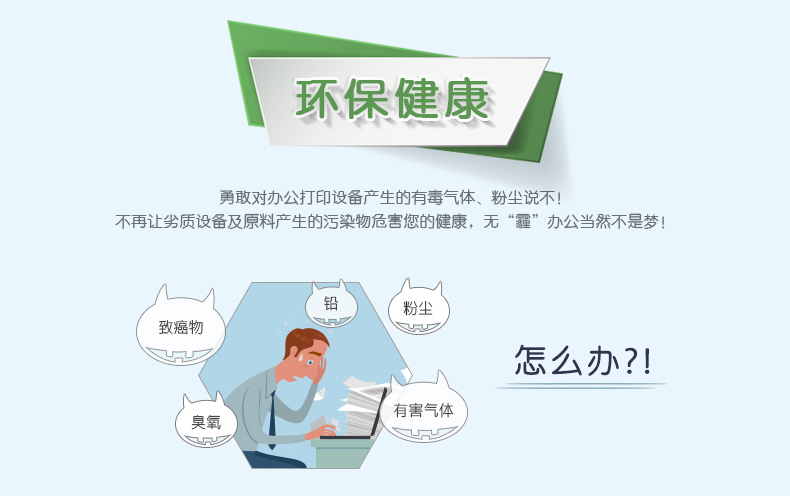 环保健康

勇敢对办公打印设备产生的有毒气体、粉尘说不！
不再让劣质设备及原料产生的污染物危害您的健康，无“霾”办公当然不是梦！

致癌物

铅

粉尘

臭氧

有害气体

怎么办?!